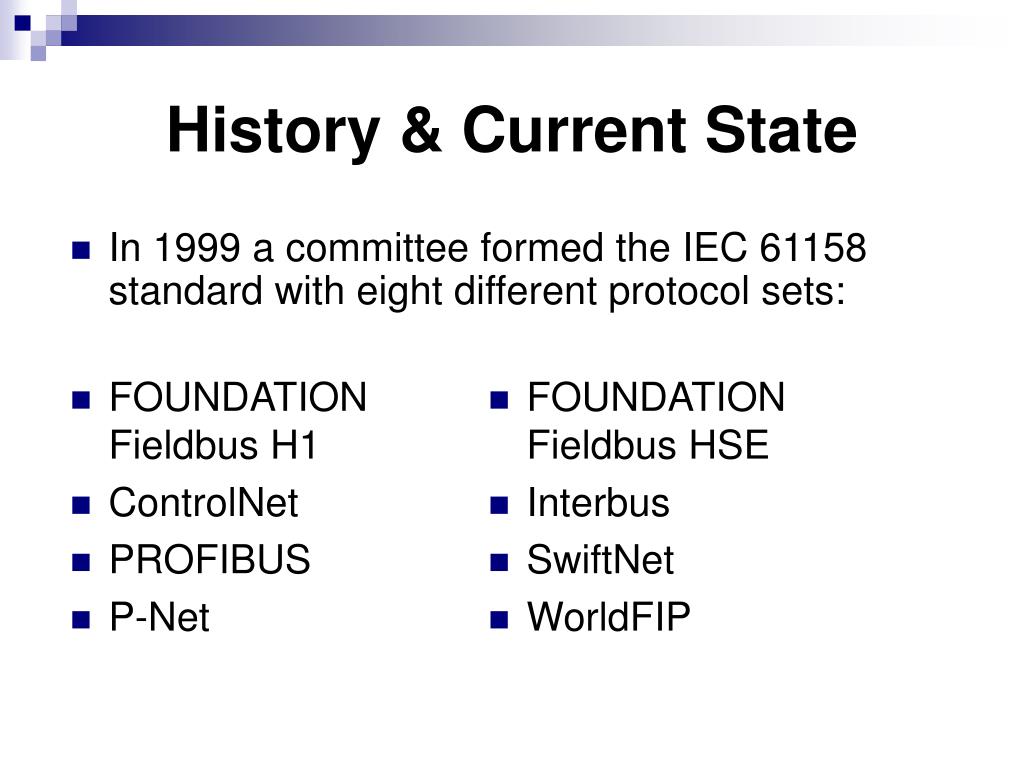 History & Current State

In 1999 a committee formed the IEC 61158 standard with eight different protocol sets:

FOUNDATION Fieldbus H1

ControlNet

PROFIBUS

P-Net

FOUNDATION Fieldbus HSE

Interbus

SwiftNet

WorldFIP